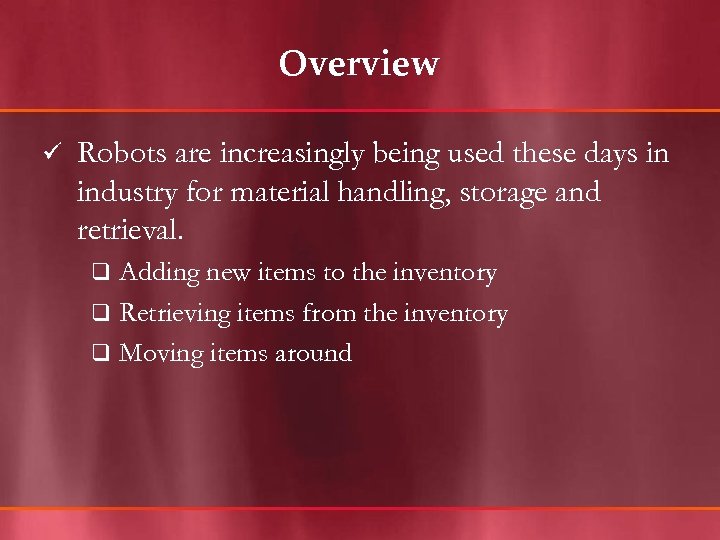 Overview

✓ Robots are increasingly being used these days in industry for material handling, storage and retrieval.

❑ Adding new items to the inventory

❑ Retrieving items from the inventory

❑ Moving items around